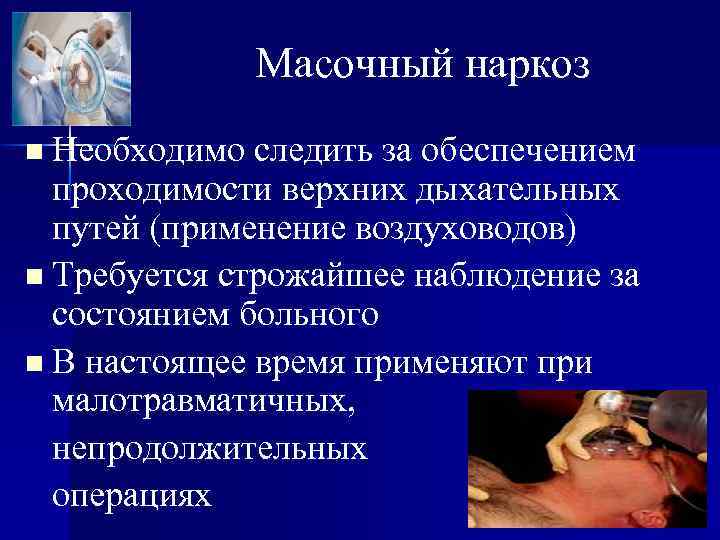 Масочный наркоз

■ Необходимо следить за обеспечением проходимости верхних дыхательных путей (применение воздуховодов)
■ Требуется строжайшее наблюдение за состоянием больного
■ В настоящее время применяют при малотравматичных, непродолжительных операциях